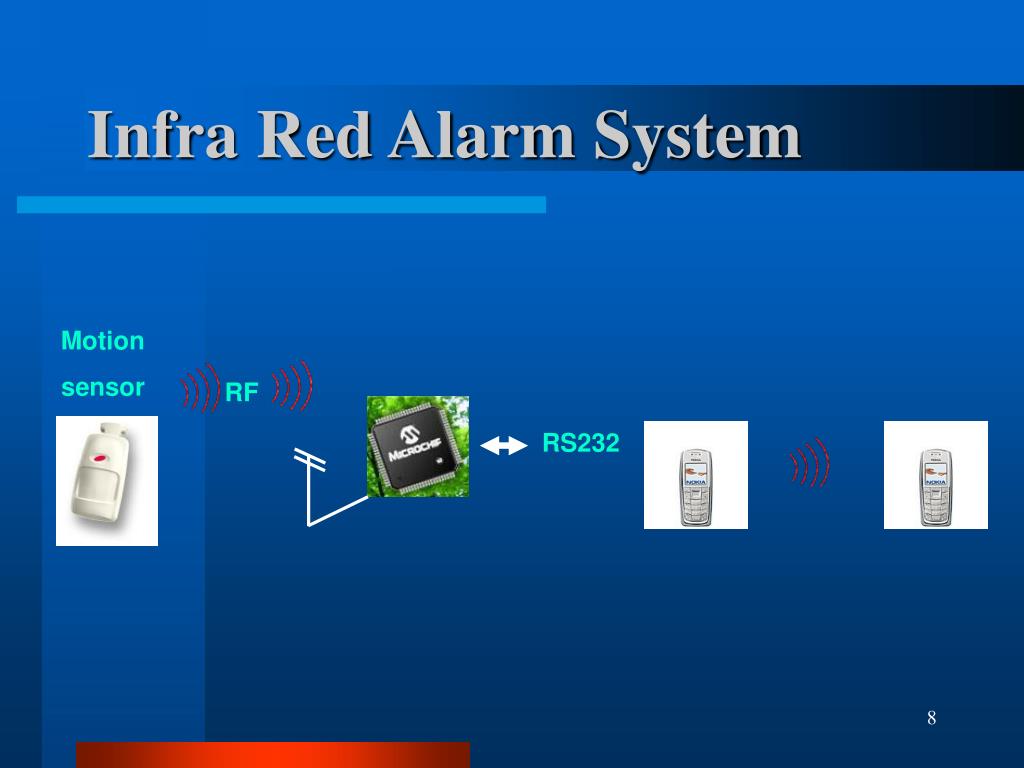 Infra Red Alarm System

Motion sensor

RF

MICROCHIP

RS232

NOKIA

NOKIA

8